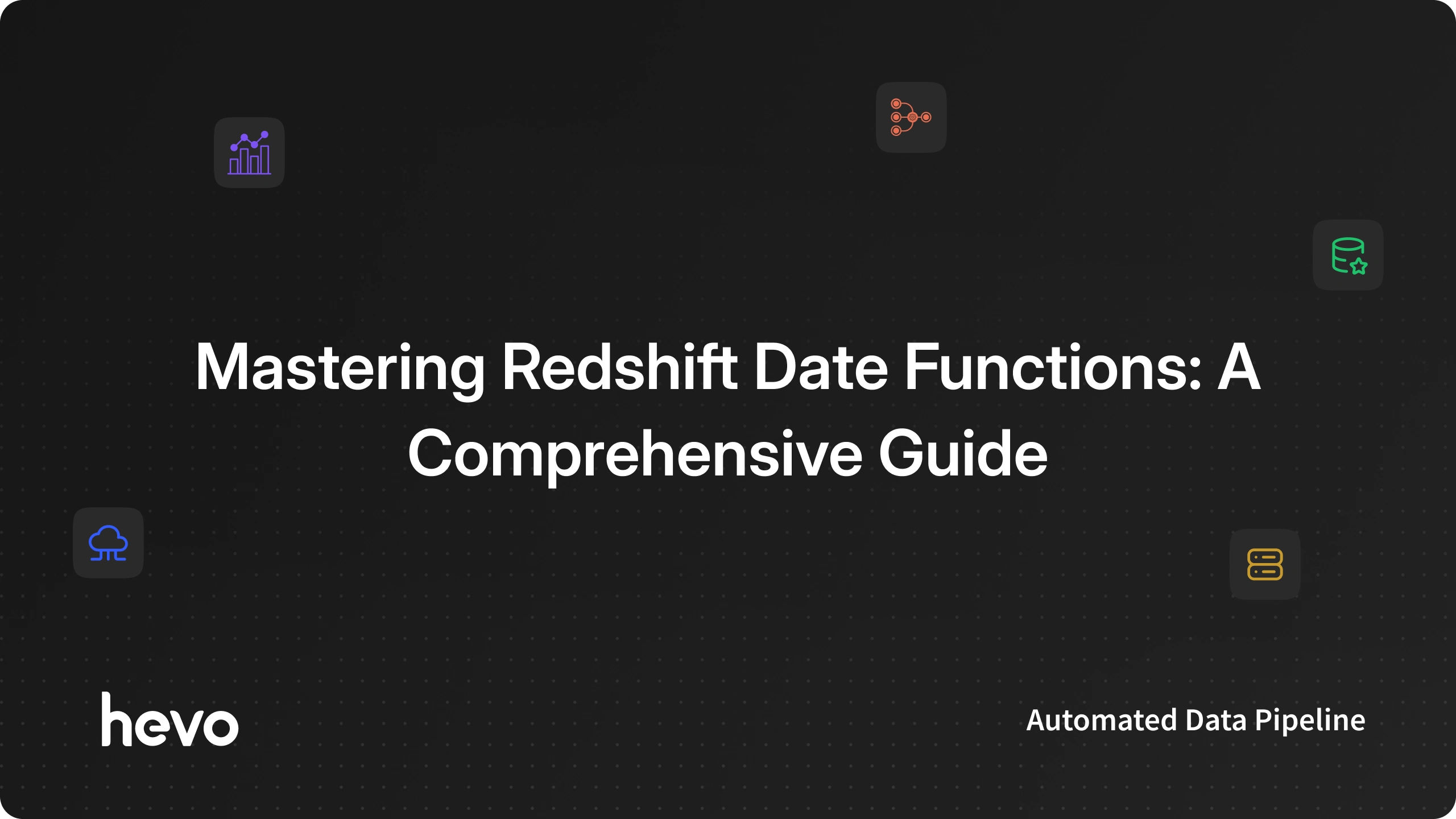 Mastering Redshift Date Functions: A Comprehensive Guide

hevo

Automated Data Pipeline